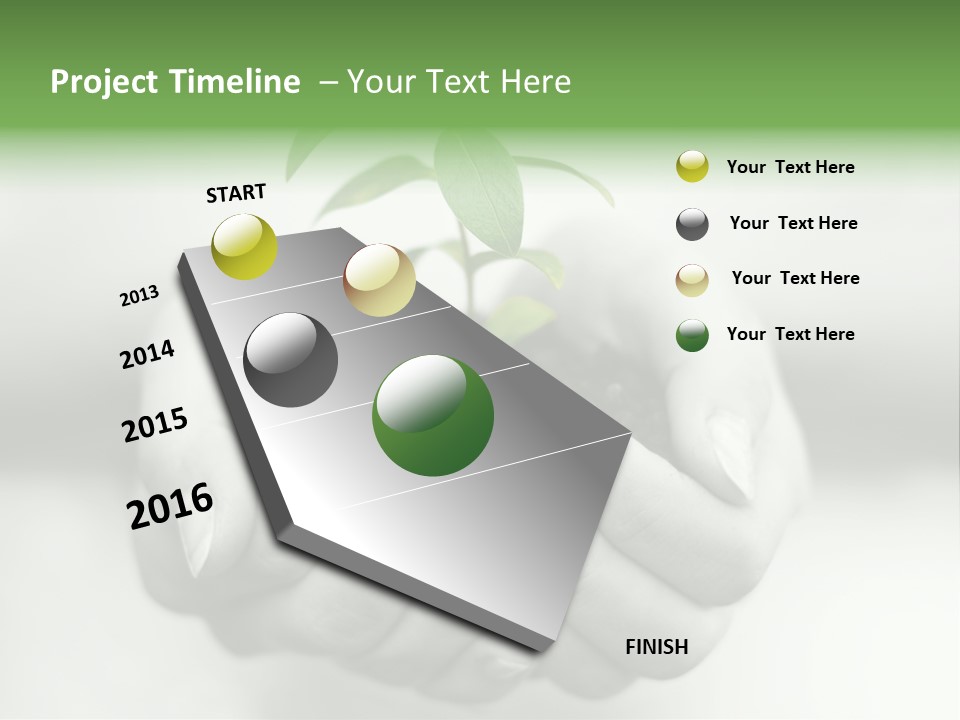 Project Timeline – Your Text Here

START

2013

2014

2015

2016

FINISH

Your Text Here

Your Text Here

Your Text Here

Your Text Here